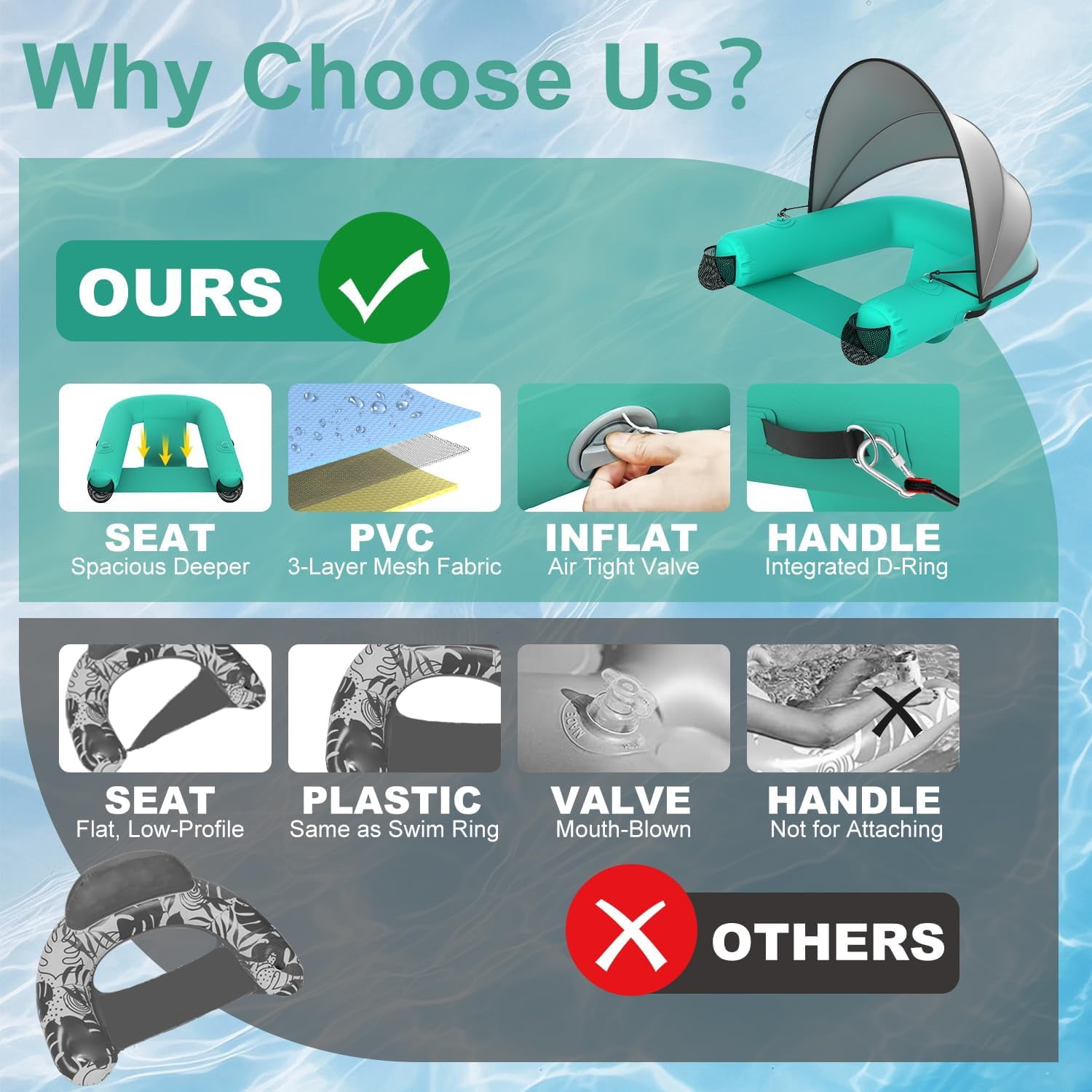 Why Choose Us?

OURS

SEAT
Spacious Deeper

PVC
3-Layer Mesh Fabric

INFLAT
Air Tight Valve

HANDLE
Integrated D-Ring

SEAT
Flat, Low-Profile

PLASTIC
Same as Swim Ring

VALVE
Mouth-Blown

HANDLE
Not for Attaching

OTHERS